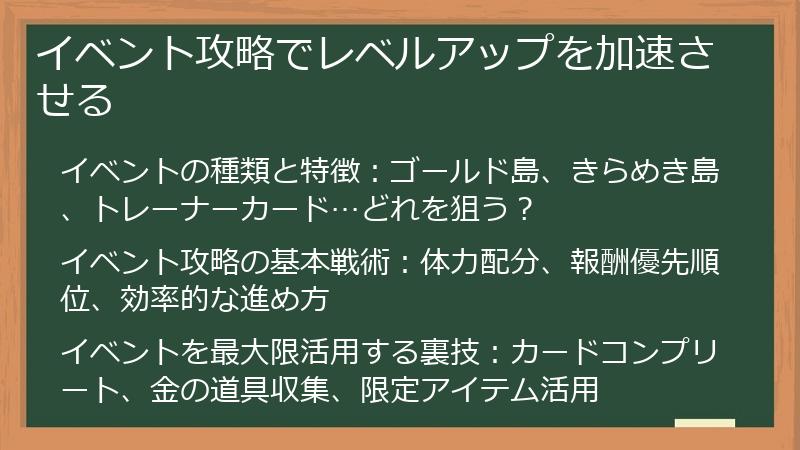 イベント攻略でレベルアップを加速させる

イベントの種類と特徴：ゴールド島、きらめき島、トレーナーカード…どれを狙う？

イベント攻略の基本戦術：体力配分、報酬優先順位、効率的な進め方

イベントを最大限活用する裏技：カードコンプリート、金の道具収集、限定アイテム活用